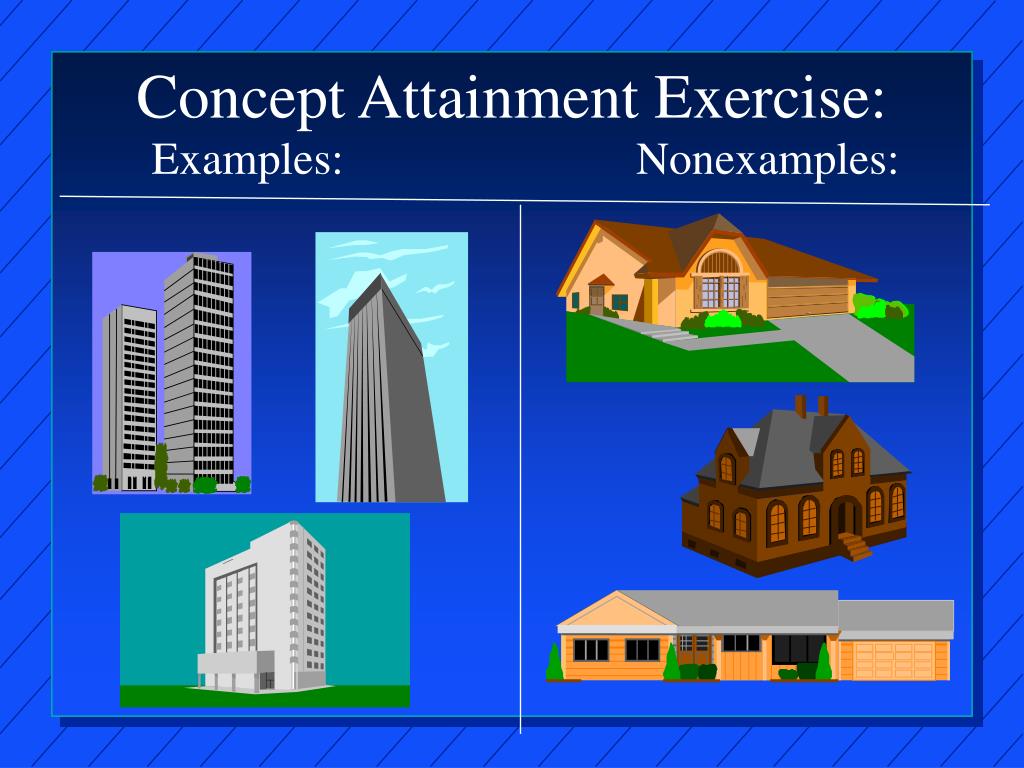 Concept Attainment Exercise:
Examples: Nonexamples: